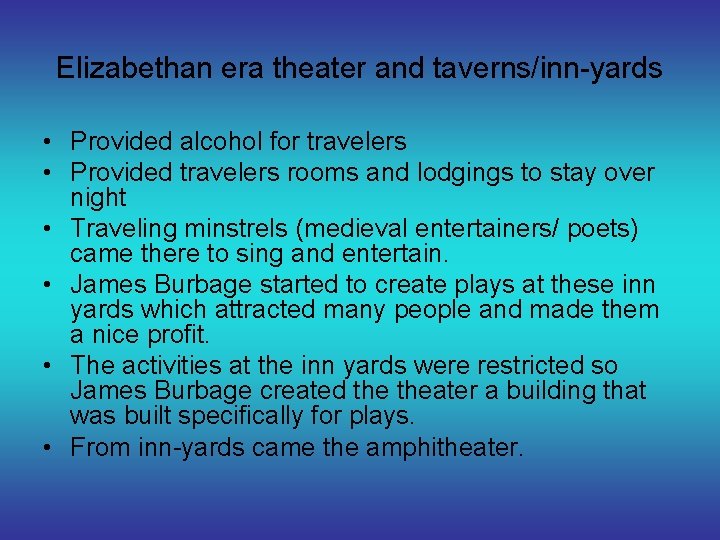 Elizabethan era theater and taverns/inn-yards

• Provided alcohol for travelers
• Provided travelers rooms and lodgings to stay over night
• Traveling minstrels (medieval entertainers/ poets) came there to sing and entertain.
• James Burbage started to create plays at these inn yards which attracted many people and made them a nice profit.
• The activities at the inn yards were restricted so James Burbage created the theater a building that was built specifically for plays.
• From inn-yards came the amphitheater.